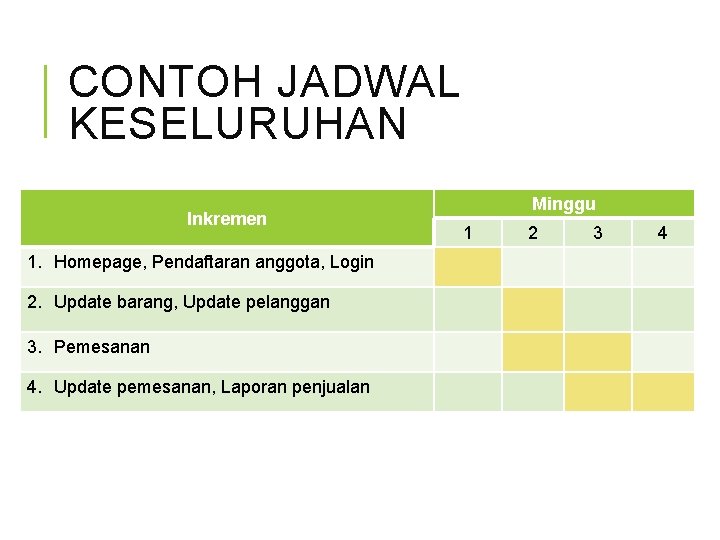 CONTOH JADWAL KESELURUHAN

| Inkremen | Minggu | | | |
|---|---|---|---|---|
| | 1 | 2 | 3 | 4 |
| 1. Homepage, Pendaftaran anggota, Login | | | | |
| 2. Update barang, Update pelanggan | | | | |
| 3. Pemesanan | | | | |
| 4. Update pemesanan, Laporan penjualan | | | | |